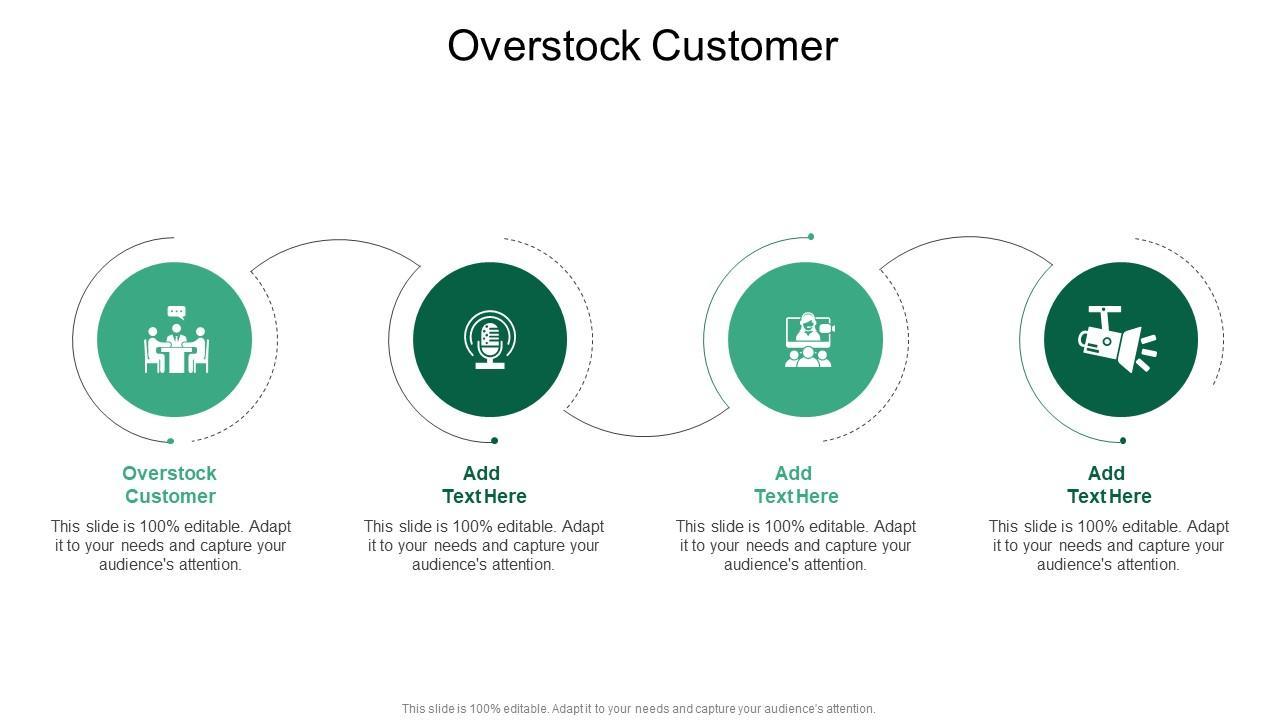 Overstock Customer

Overstock Customer

This slide is 100% editable. Adapt it to your needs and capture your audience's attention.

Add Text Here

This slide is 100% editable. Adapt it to your needs and capture your audience's attention.

Add Text Here

This slide is 100% editable. Adapt it to your needs and capture your audience's attention.

Add Text Here

This slide is 100% editable. Adapt it to your needs and capture your audience's attention.

This slide is 100% editable. Adapt it to your needs and capture your audience's attention.